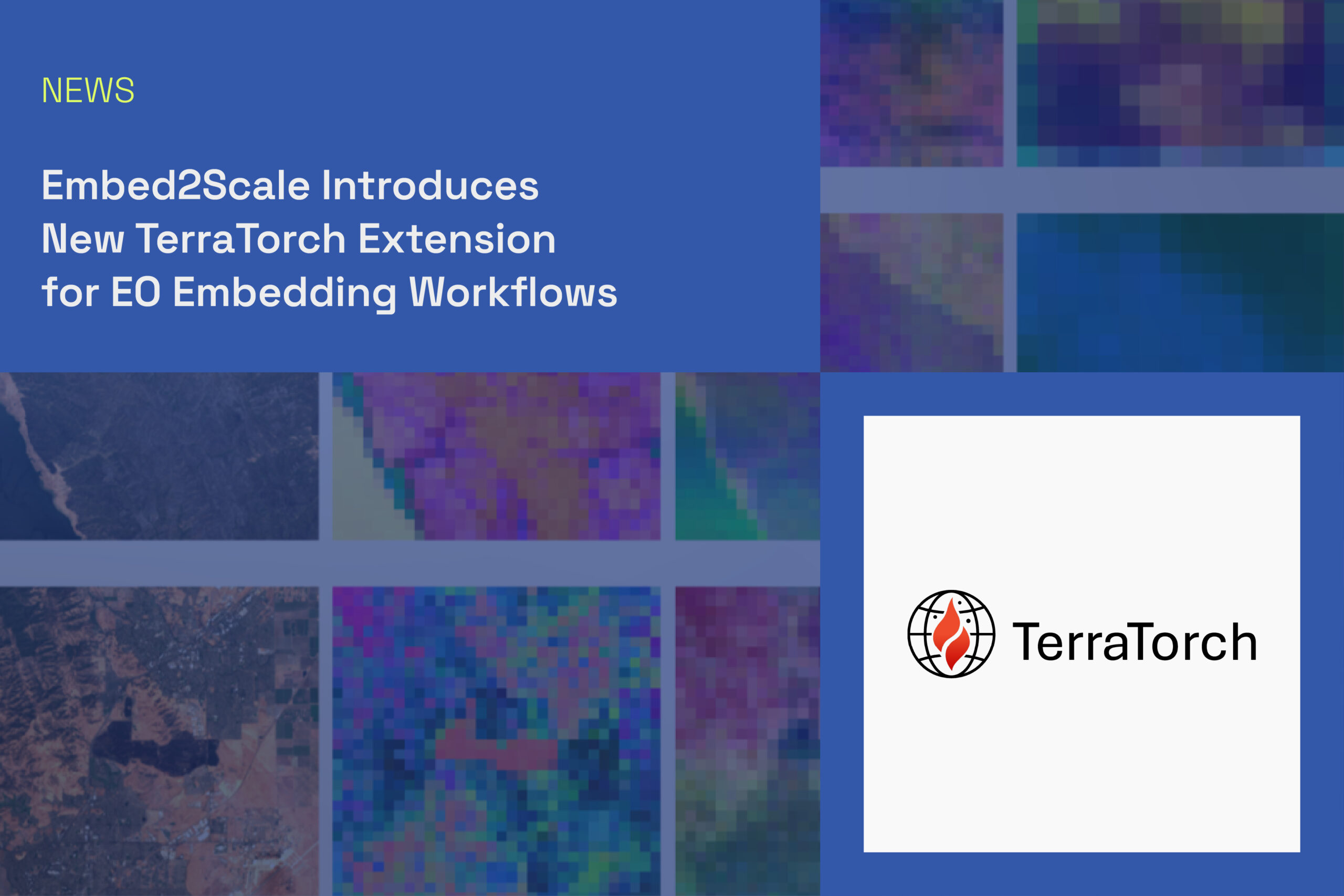 NEWS

Embed2Scale Introduces New TerraTorch Extension for EO Embedding Workflows

TerraTorch